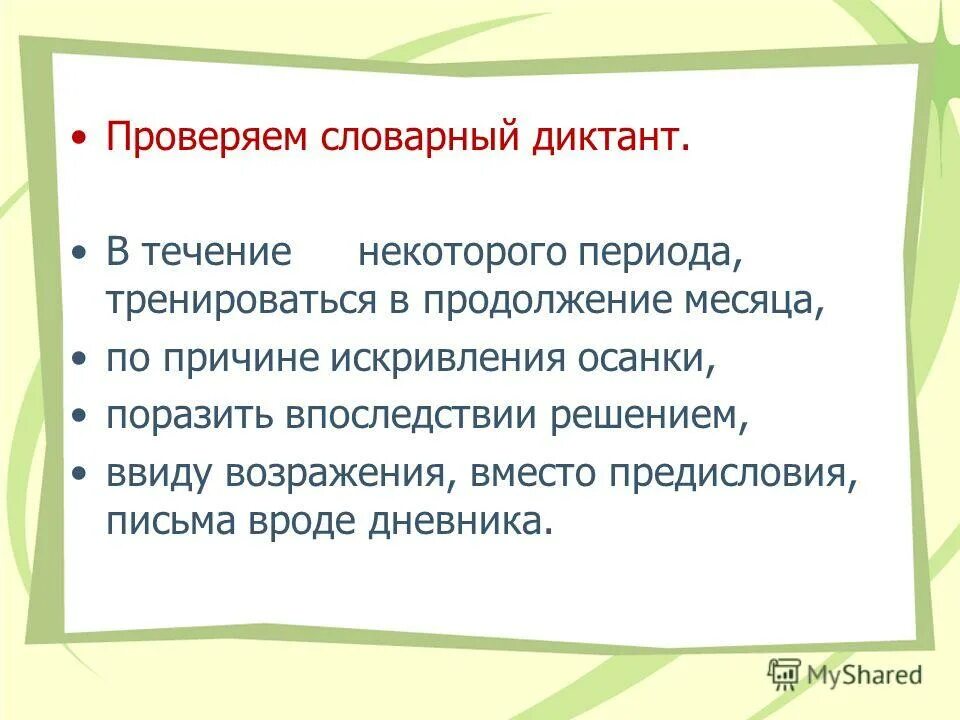 • Проверяем словарный диктант.

• В течение некоторого периода, тренироваться в продолжение месяца,
• по причине искривления осанки,
• поразить впоследствии решением,
• ввиду возражения, вместо предисловия, письма вроде дневника.

MyShared